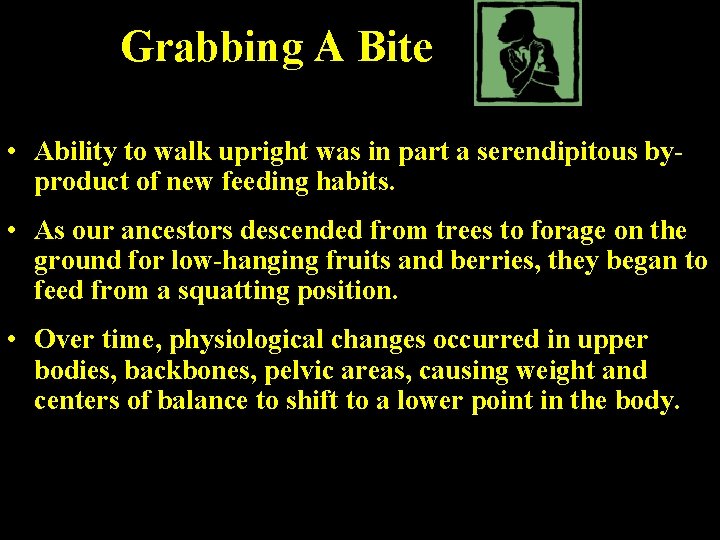 Grabbing A Bite

• Ability to walk upright was in part a serendipitous by-product of new feeding habits.

• As our ancestors descended from trees to forage on the ground for low-hanging fruits and berries, they began to feed from a squatting position.

• Over time, physiological changes occurred in upper bodies, backbones, pelvic areas, causing weight and centers of balance to shift to a lower point in the body.